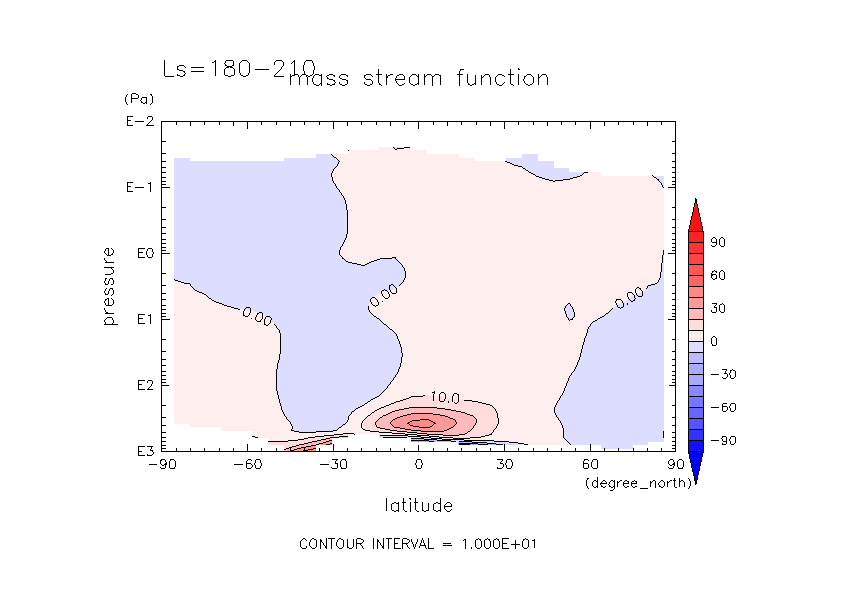 Ls=180-210 mass stream function

(Pa)

E-2
E-1
E0
E1
E2
E3

pressure

0.00
0.00
0.00
10.0

-90 -60 -30 0 30 60 90
(degree_north)

latitude

90
60
30
0
-30
-60
-90

CONTOUR INTERVAL = 1.000E+01